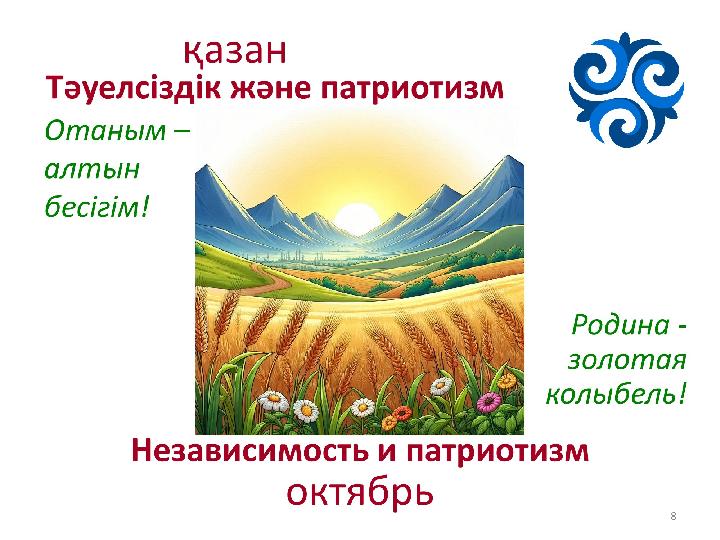 қазан
Тәуелсіздік және патриотизм

Отаным – алтын бесігім!

Родина - золотая колыбель!

Независимость и патриотизм
октябрь

8